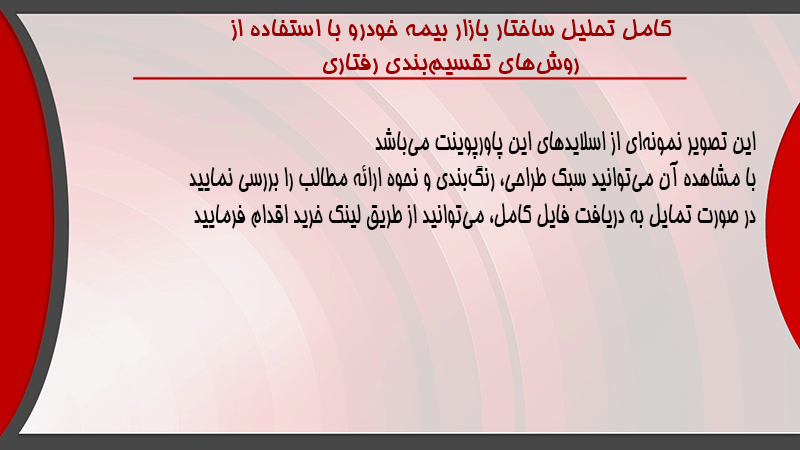 کامل تحلیل ساختار بازار بیمه خودرو با استفاده از روش‌های تقسیم‌بندی رفتاری

این تصویر نمونه‌ای از اسلایدهای این پاورپوینت می‌باشد
با مشاهده آن می‌توانید سبک طراحی، رنگ‌بندی و نحوه ارائه مطالب را بررسی نمایید
در صورت تمایل به دریافت فایل کامل، می‌توانید از طریق لینک خرید اقدام فرمایید